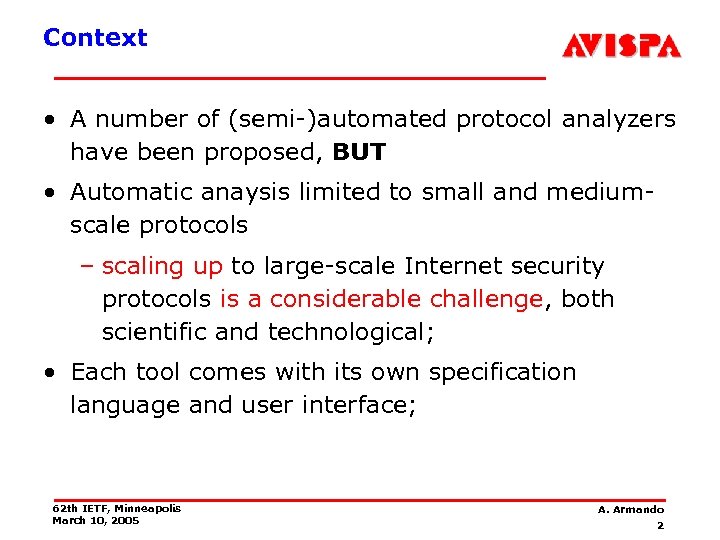 Context

AVISPA

• A number of (semi-)automated protocol analyzers have been proposed, **BUT**

• Automatic anaysis limited to small and medium-scale protocols

– scaling up to large-scale Internet security protocols is a considerable challenge, both scientific and technological;

• Each tool comes with its own specification language and user interface;

62th IETF, Minneapolis
March 10, 2005

A. Armando
2